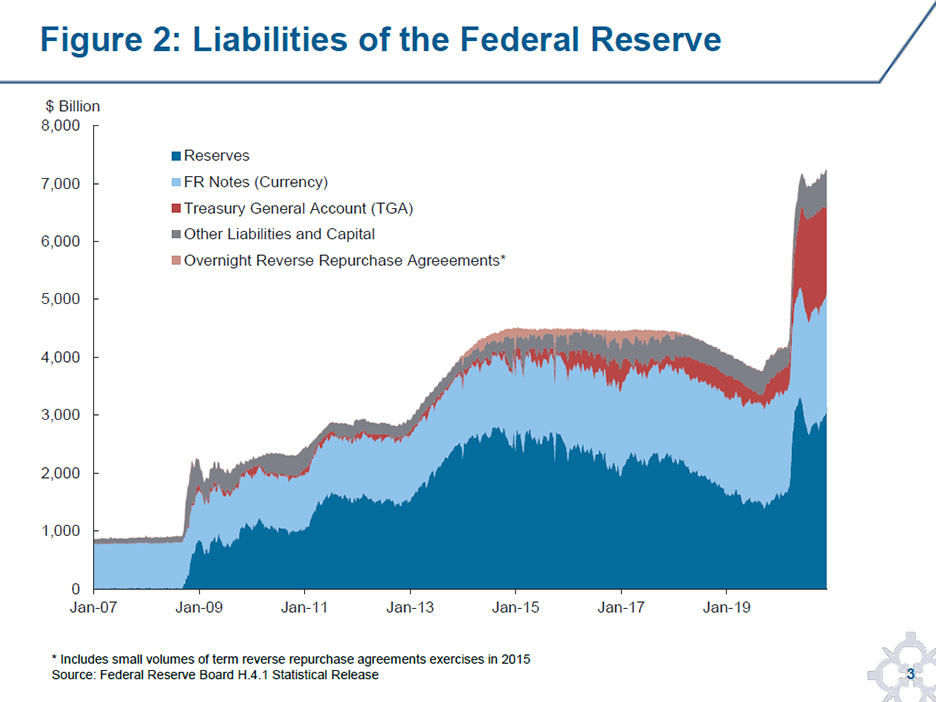 Figure 2: Liabilities of the Federal Reserve

$ Billion

8,000
7,000
6,000
5,000
4,000
3,000
2,000
1,000
0

Reserves
FR Notes (Currency)
Treasury General Account (TGA)
Other Liabilities and Capital
Overnight Reverse Repurchase Agreeements*

Jan-07 Jan-09 Jan-11 Jan-13 Jan-15 Jan-17 Jan-19

* Includes small volumes of term reverse repurchase agreements exercises in 2015
Source: Federal Reserve Board H.4.1 Statistical Release

3